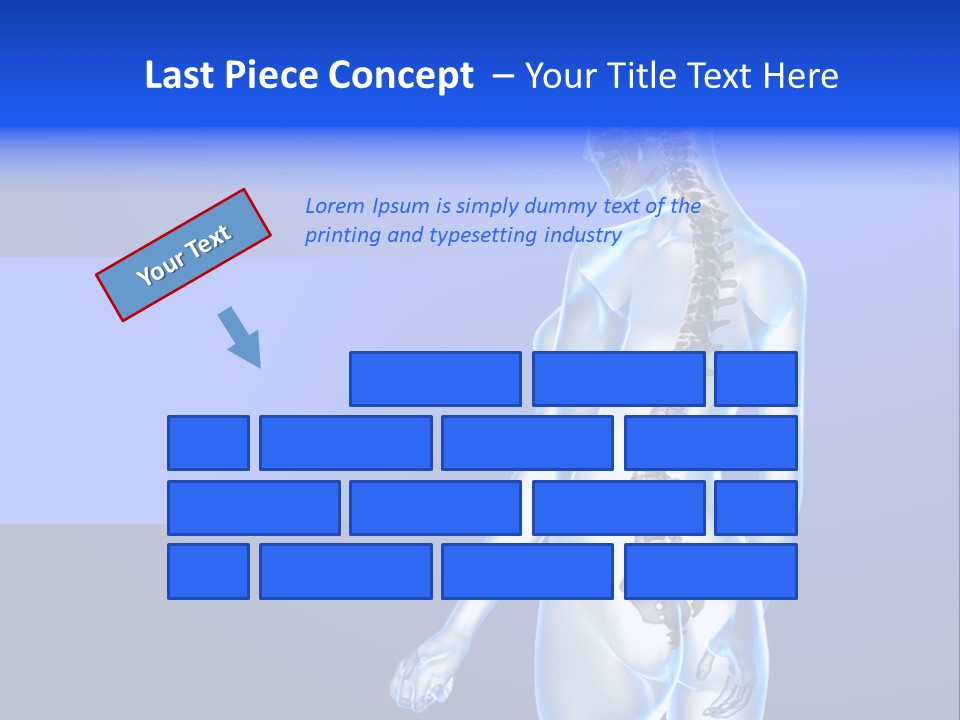 Last Piece Concept – Your Title Text Here

Your Text

Lorem Ipsum is simply dummy text of the printing and typesetting industry